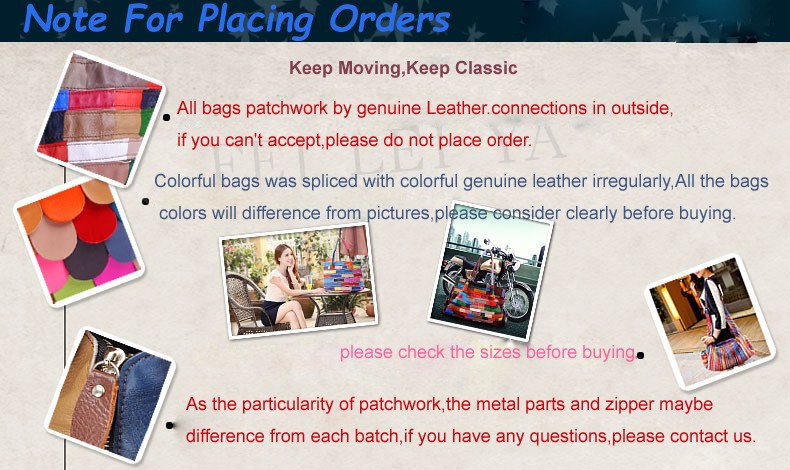 Note For Placing Orders

Keep Moving,Keep Classic

All bags patchwork by genuine Leather.connections in outside, if you can't accept,please do not place order.

FEI LEI YA

Colorful bags was spliced with colorful genuine leather irregularly,All the bags colors will difference from pictures,please consider clearly before buying.

please check the sizes before buying.

As the particularity of patchwork,the metal parts and zipper maybe difference from each batch,if you have any questions,please contact us.